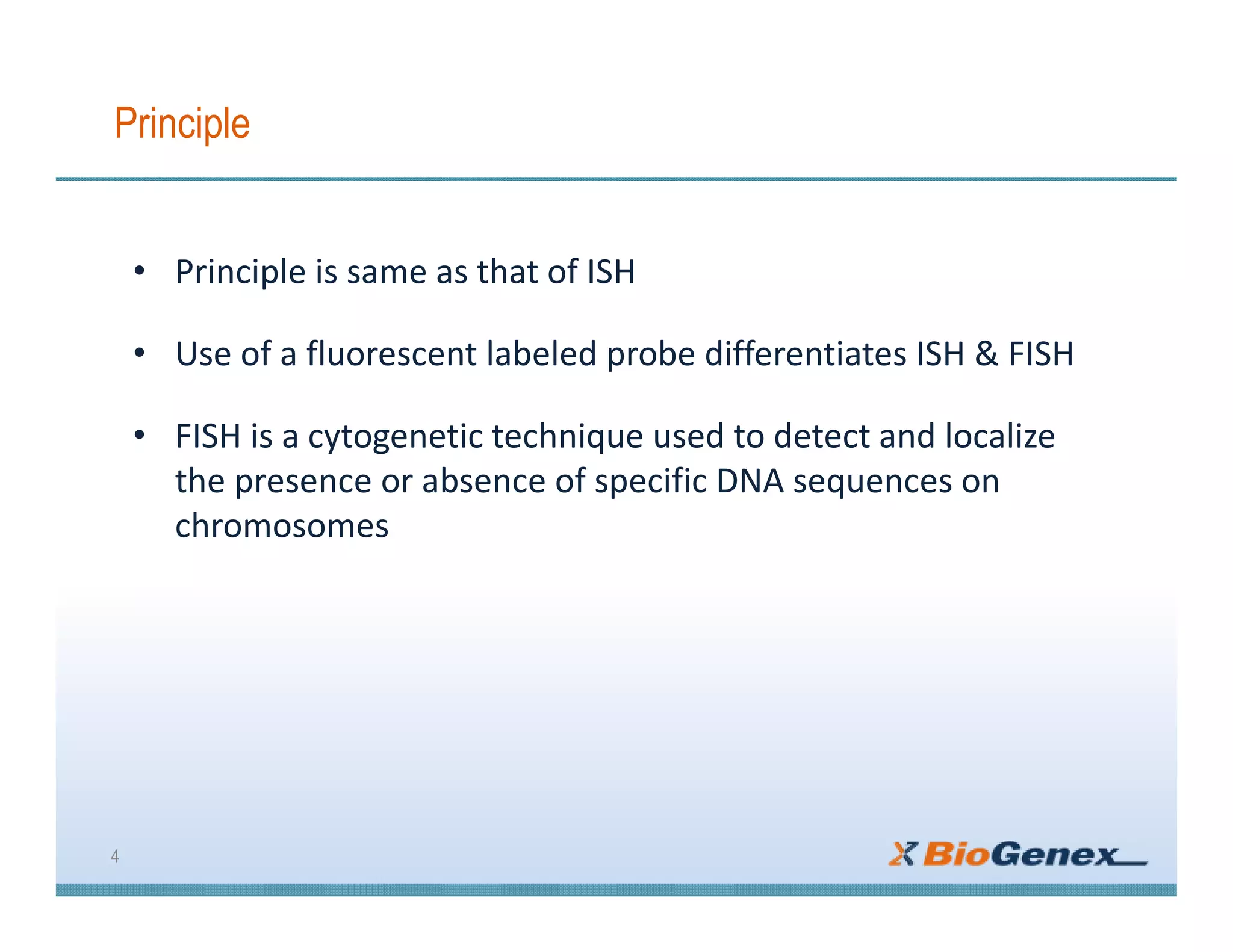 Principle

• Principle is same as that of ISH

• Use of a fluorescent labeled probe differentiates ISH & FISH

• FISH is a cytogenetic technique used to detect and localize the presence or absence of specific DNA sequences on chromosomes

4

BioGenex